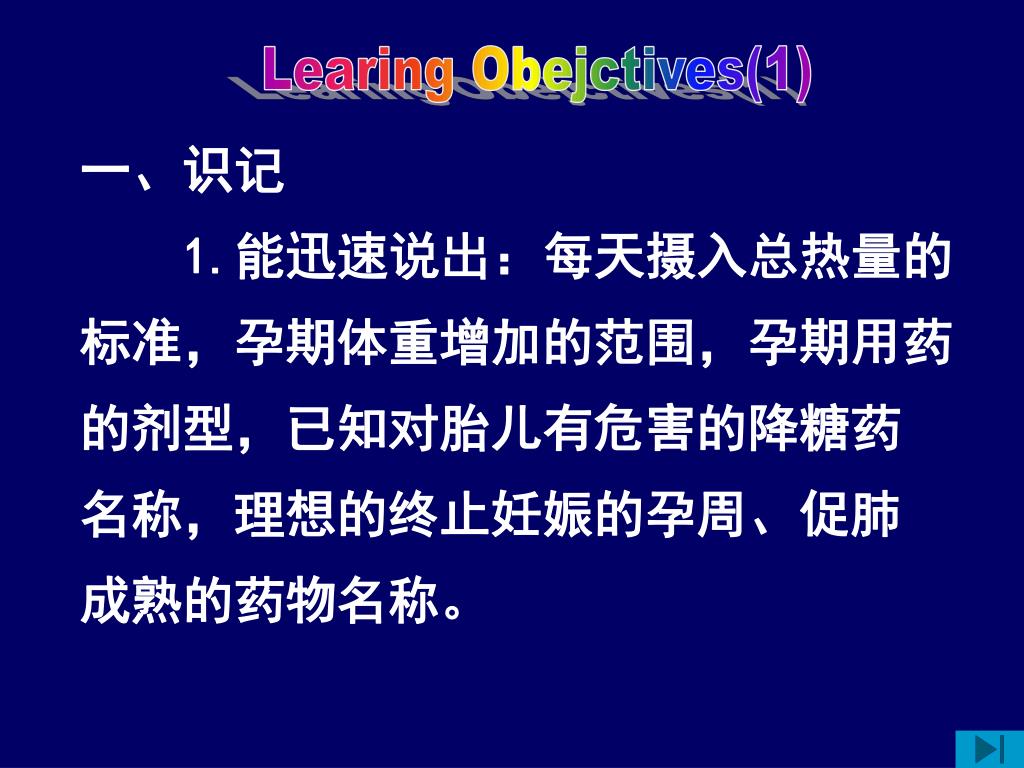 Learing Obejctives(1)

一、识记

1. 能迅速说出：每天摄入总热量的标准，孕期体重增加的范围，孕期用药的剂型，已知对胎儿有危害的降糖药名称，理想的终止妊娠的孕周、促肺成熟的药物名称。